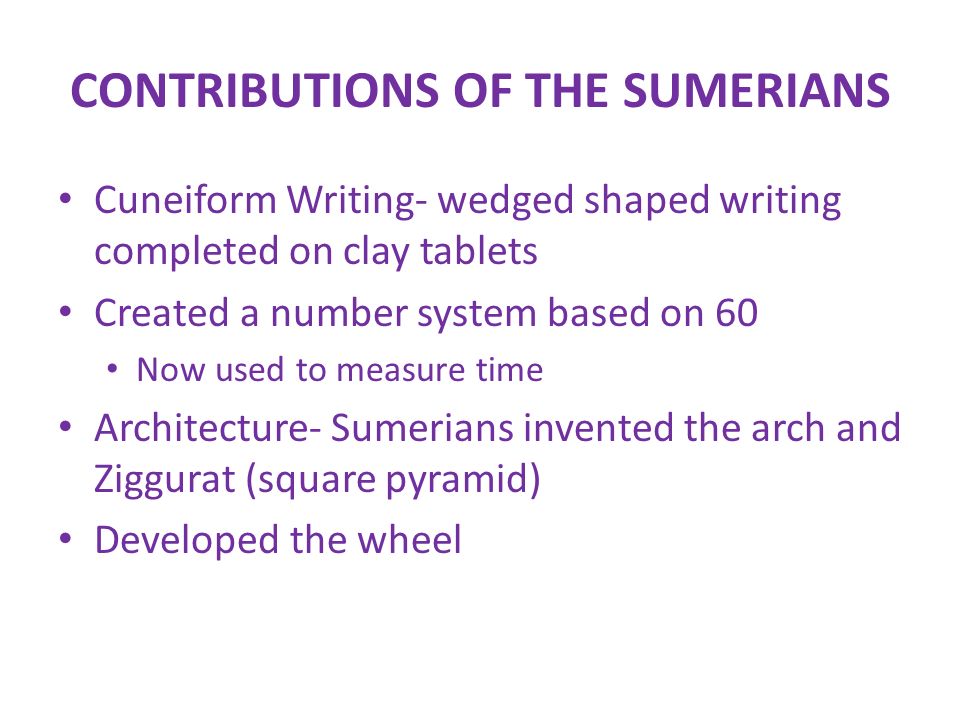 CONTRIBUTIONS OF THE SUMERIANS

• Cuneiform Writing- wedged shaped writing completed on clay tablets
• Created a number system based on 60
  • Now used to measure time
• Architecture- Sumerians invented the arch and Ziggurat (square pyramid)
• Developed the wheel